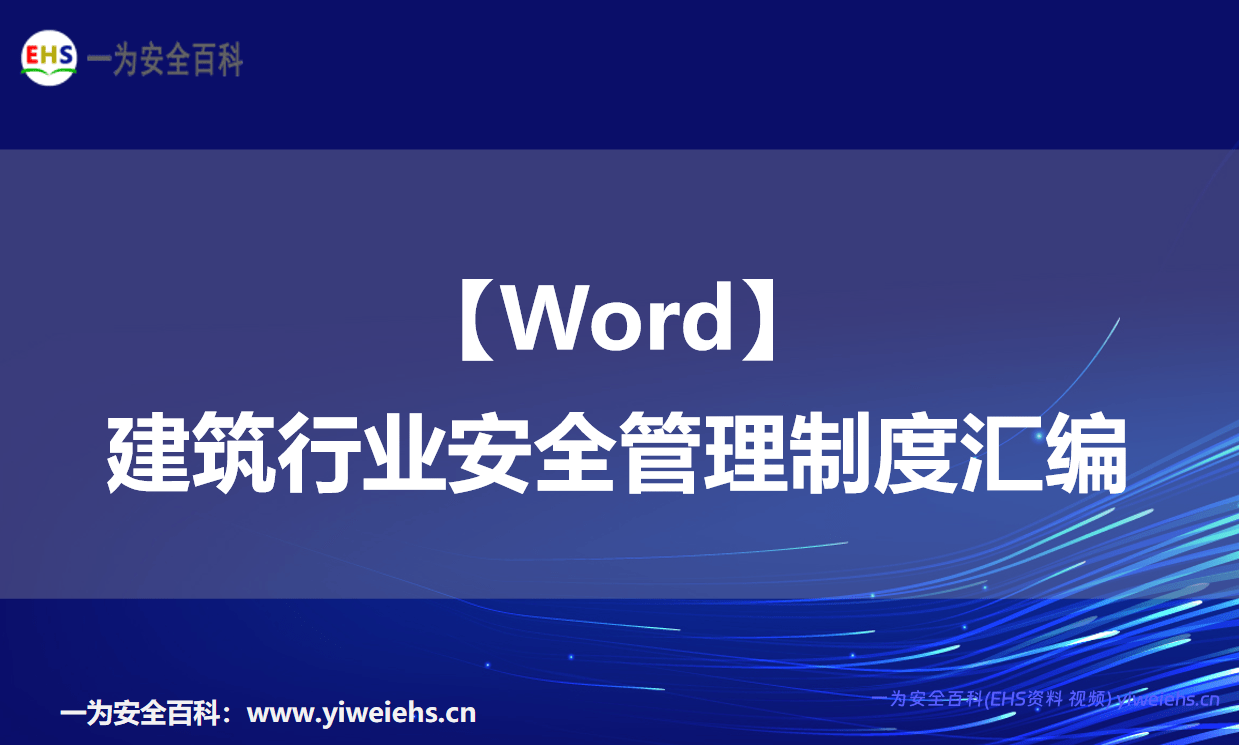 EHS 一为安全百科

【Word】
建筑行业安全管理制度汇编

一为安全百科：www.yiweiehs.cn

一为安全百科(EHS资料 视频) yiweiehs.cn